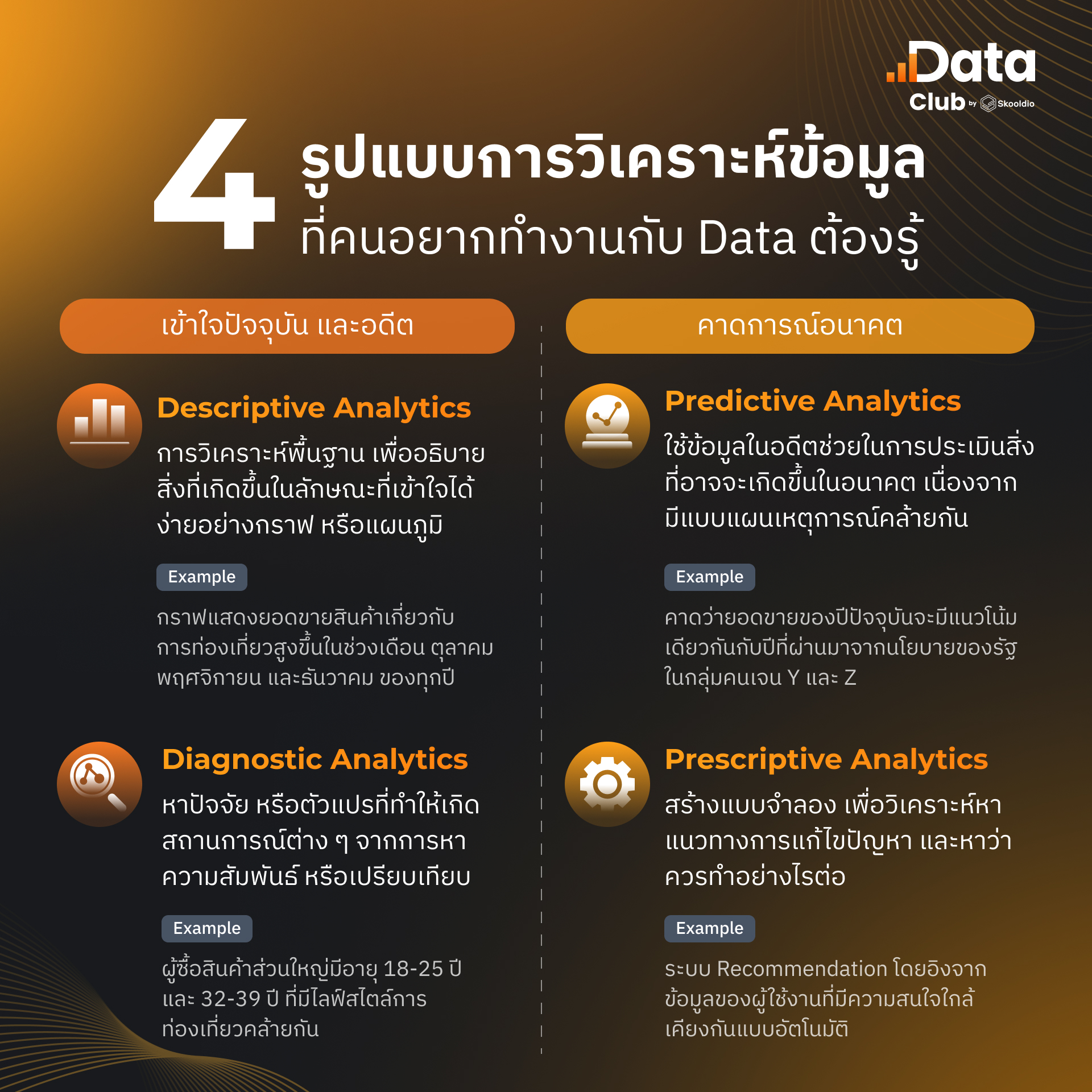 Data Club by Skooldio

4 รูปแบบการวิเคราะห์ข้อมูล ที่คนอยากทำงานกับ Data ต้องรู้

เข้าใจปัจจุบัน และอดีต

Descriptive Analytics

การวิเคราะห์พื้นฐาน เพื่ออธิบายสิ่งที่เกิดขึ้นในลักษณะที่เข้าใจได้ง่ายอย่างกราฟ หรือแผนภูมิ

Example

กราฟแสดงยอดขายสินค้าเกี่ยวกับการท่องเที่ยวสูงขึ้นในช่วงเดือน ตุลาคม พฤศจิกายน และธันวาคม ของทุกปี

Diagnostic Analytics

หาปัจจัย หรือตัวแปรที่ทำให้เกิดสถานการณ์ต่าง ๆ จากการหาความสัมพันธ์ หรือเปรียบเทียบ

Example

ผู้ซื้อสินค้าส่วนใหญ่มีอายุ 18-25 ปี และ 32-39 ปี ที่มีไลฟ์สไตล์การท่องเที่ยวคล้ายกัน

คาดการณ์อนาคต

Predictive Analytics

ใช้ข้อมูลในอดีตช่วยในการประเมินสิ่งที่อาจจะเกิดขึ้นในอนาคต เนื่องจากมีแบบแผนเหตุการณ์คล้ายกัน

Example

คาดว่ายอดขายของปีปัจจุบันจะมีแนวโน้มเดียวกันกับปีที่ผ่านมาจากนโยบายของรัฐในกลุ่มคนเจน Y และ Z

Prescriptive Analytics

สร้างแบบจำลอง เพื่อวิเคราะห์หาแนวทางการแก้ไขปัญหา และหาว่าควรทำอย่างไรต่อ

Example

ระบบ Recommendation โดยอิงจากข้อมูลของผู้ใช้งานที่มีความสนใจใกล้เคียงกันแบบอัตโนมัติ